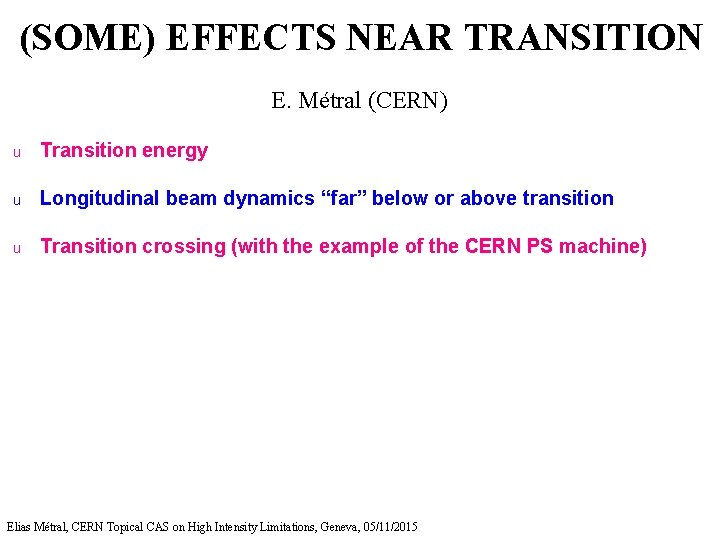 (SOME) EFFECTS NEAR TRANSITION

E. Métral (CERN)

u Transition energy

u Longitudinal beam dynamics “far” below or above transition

u Transition crossing (with the example of the CERN PS machine)

Elias Métral, CERN Topical CAS on High Intensity Limitations, Geneva, 05/11/2015